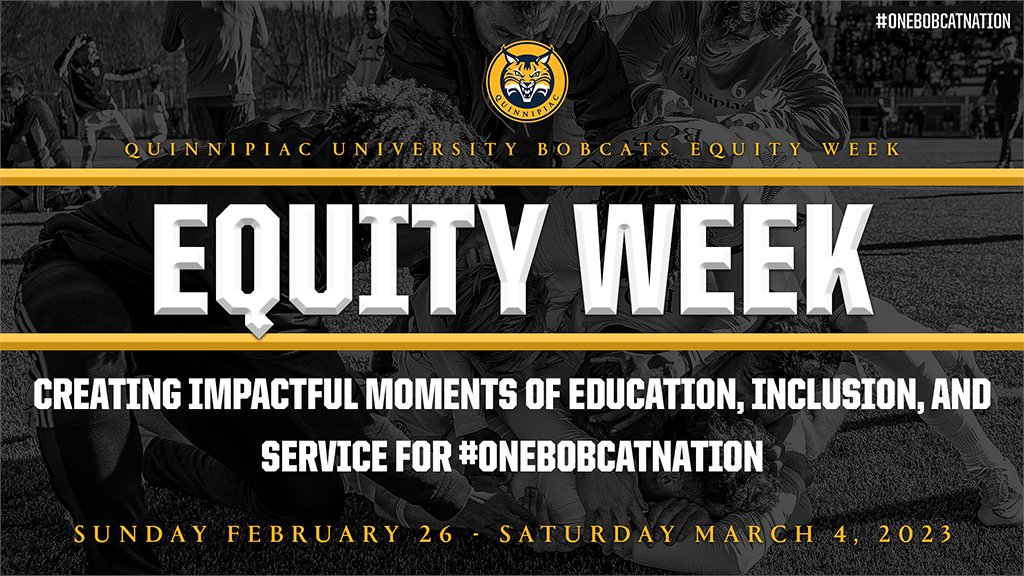 #ONEBOBCATNATION

QUINNIPIAC

QUINNIPIAC UNIVERSITY BOBCATS EQUITY WEEK

EQUITY WEEK

CREATING IMPACTFUL MOMENTS OF EDUCATION, INCLUSION, AND SERVICE FOR #ONEBOBCATNATION

SUNDAY FEBRUARY 26 - SATURDAY MARCH 4, 2023